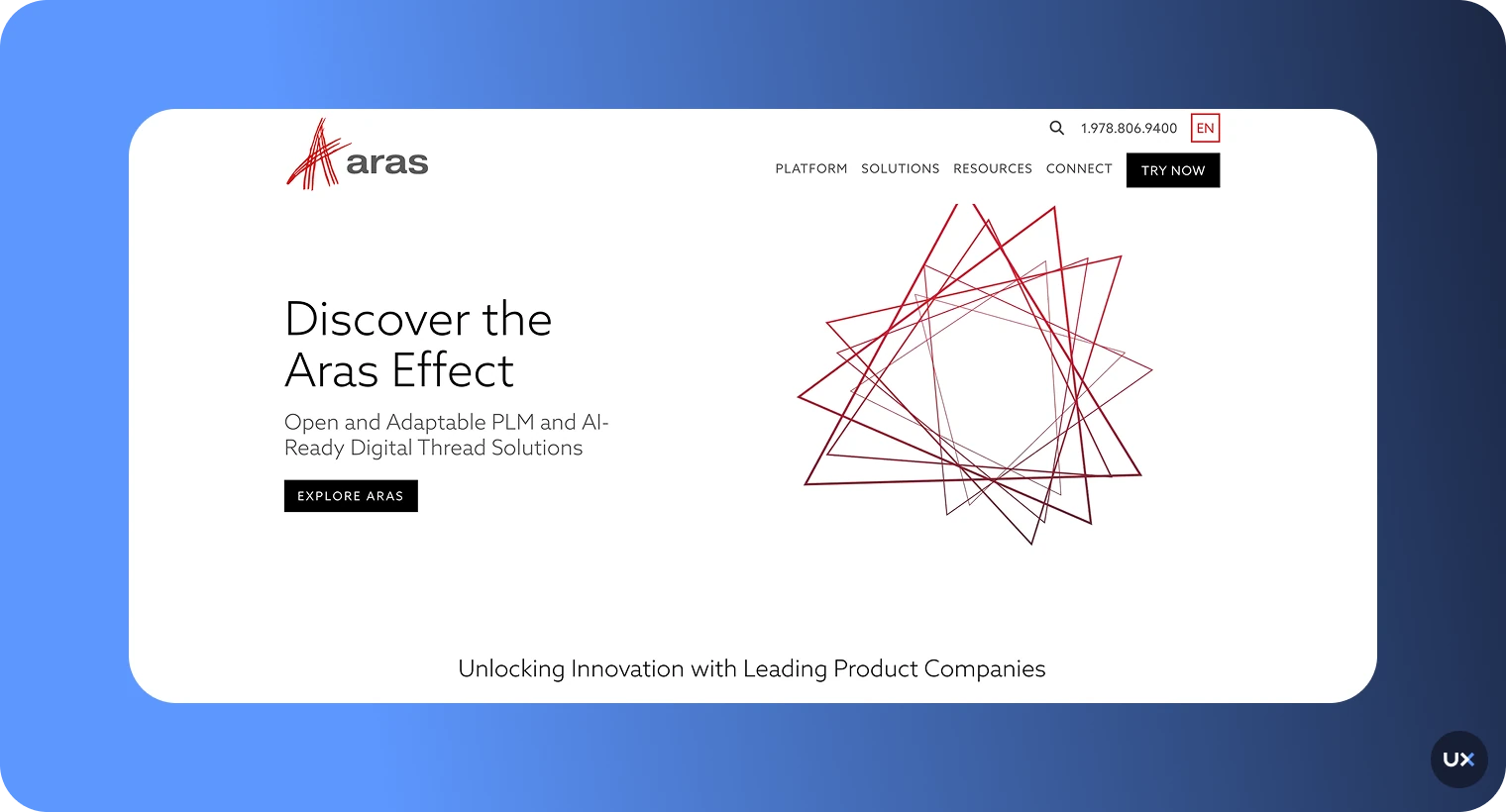 aras

1.978.806.9400 EN

PLATFORM SOLUTIONS RESOURCES CONNECT TRY NOW

Discover the Aras Effect

Open and Adaptable PLM and AI-Ready Digital Thread Solutions

EXPLORE ARAS

Unlocking Innovation with Leading Product Companies

UX